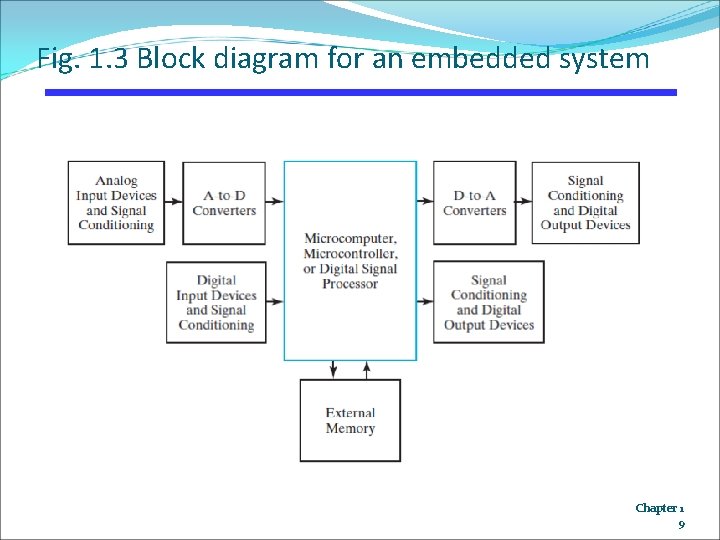 Fig. 1.3 Block diagram for an embedded system

Analog Input Devices and Signal Conditioning

A to D Converters

Microcomputer, Microcontroller, or Digital Signal Processor

D to A Converters

Signal Conditioning and Digital Output Devices

Digital Input Devices and Signal Conditioning

Signal Conditioning and Digital Output Devices

External Memory

Chapter 1
9